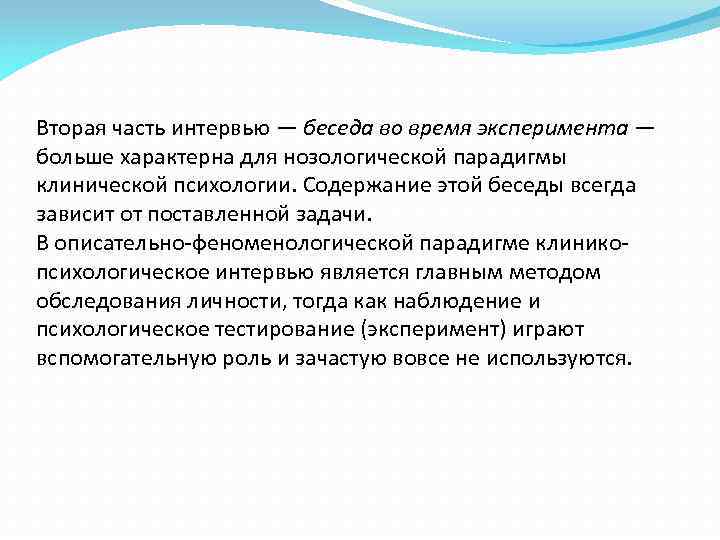 Вторая часть интервью — беседа во время эксперимента — больше характерна для нозологической парадигмы клинической психологии. Содержание этой беседы всегда зависит от поставленной задачи.
В описательно-феноменологической парадигме клинико-психологическое интервью является главным методом обследования личности, тогда как наблюдение и психологическое тестирование (эксперимент) играют вспомогательную роль и зачастую вовсе не используются.